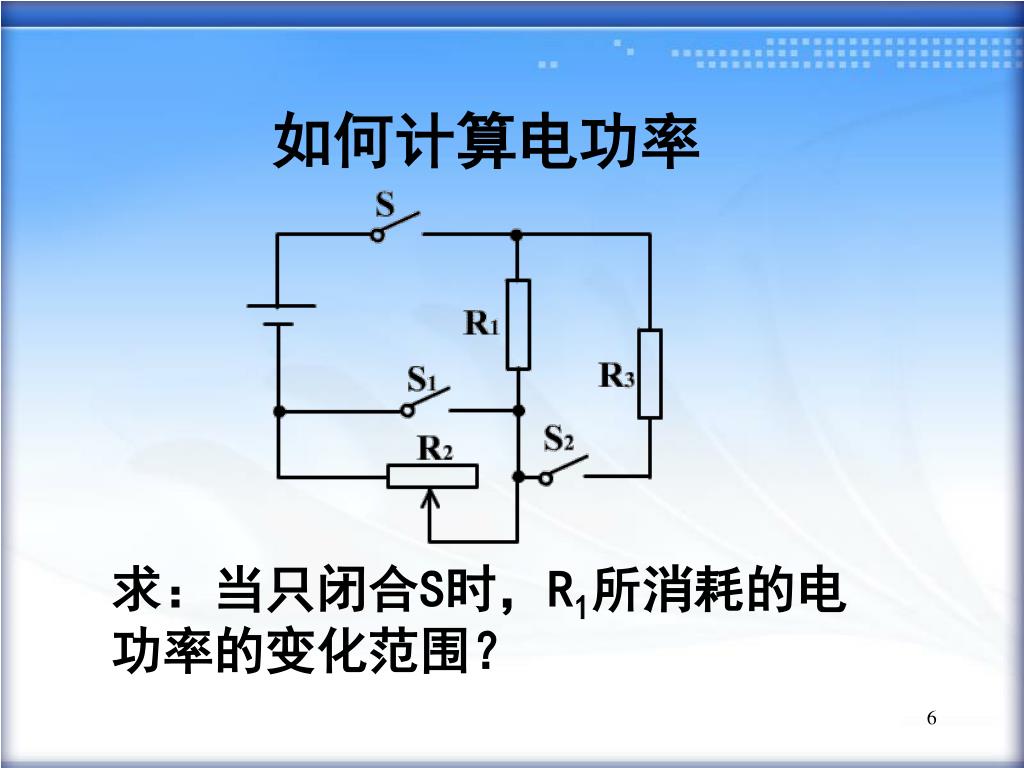 如何计算电功率

S

$R_1$

$R_3$

$S_1$

$S_2$

$R_2$

求：当只闭合S时，$R_1$所消耗的电功率的变化范围？

6